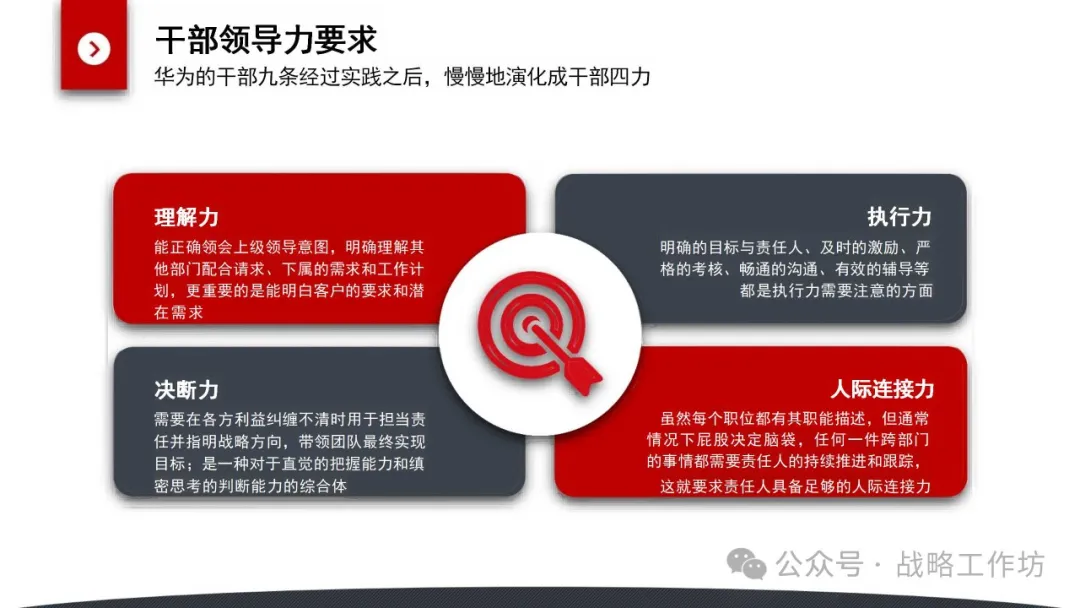 干部领导力要求

华为的干部九条经过实践之后，慢慢地演化成干部四力

理解力

能正确领会上级领导意图，明确理解其他部门配合请求、下属的需求和工作计划，更重要的是能明白客户的要求和潜在需求

执行力

明确的目标与责任人、及时的激励、严格的考核、畅通的沟通、有效的辅导等都是执行力需要注意的方面

决断力

需要在各方利益纠缠不清时用于担当责任并指明战略方向，带领团队最终实现目标；是一种对于直觉的把握能力和缜密思考的判断能力的综合体

人际连接力

虽然每个职位都有其职能描述，但通常情况下屁股决定脑袋，任何一件跨部门的事情都需要责任人的持续推进和跟踪，这就要求责任人具备足够的人际连接力

公众号 · 战略工作坊